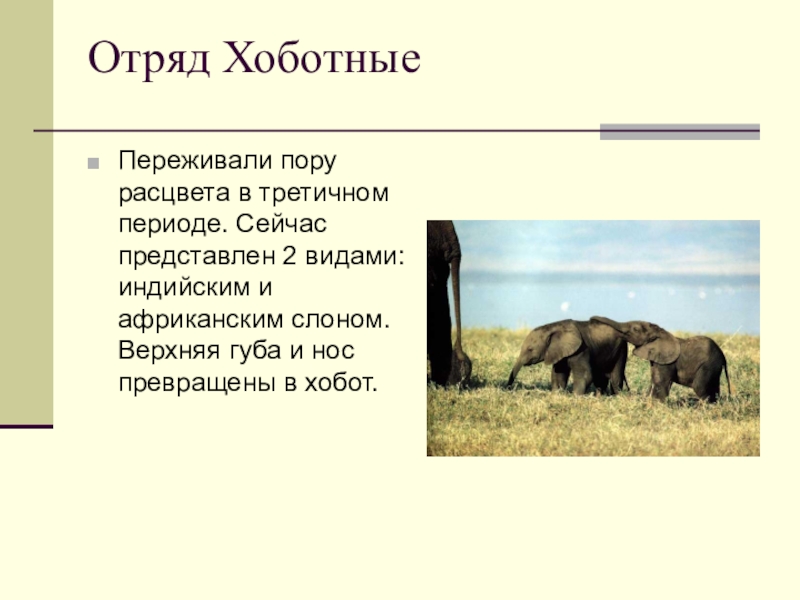 Отряд Хоботные

Переживали пору расцвета в третичном периоде. Сейчас представлен 2 видами: индийским и африканским слоном. Верхняя губа и нос превращены в хобот.